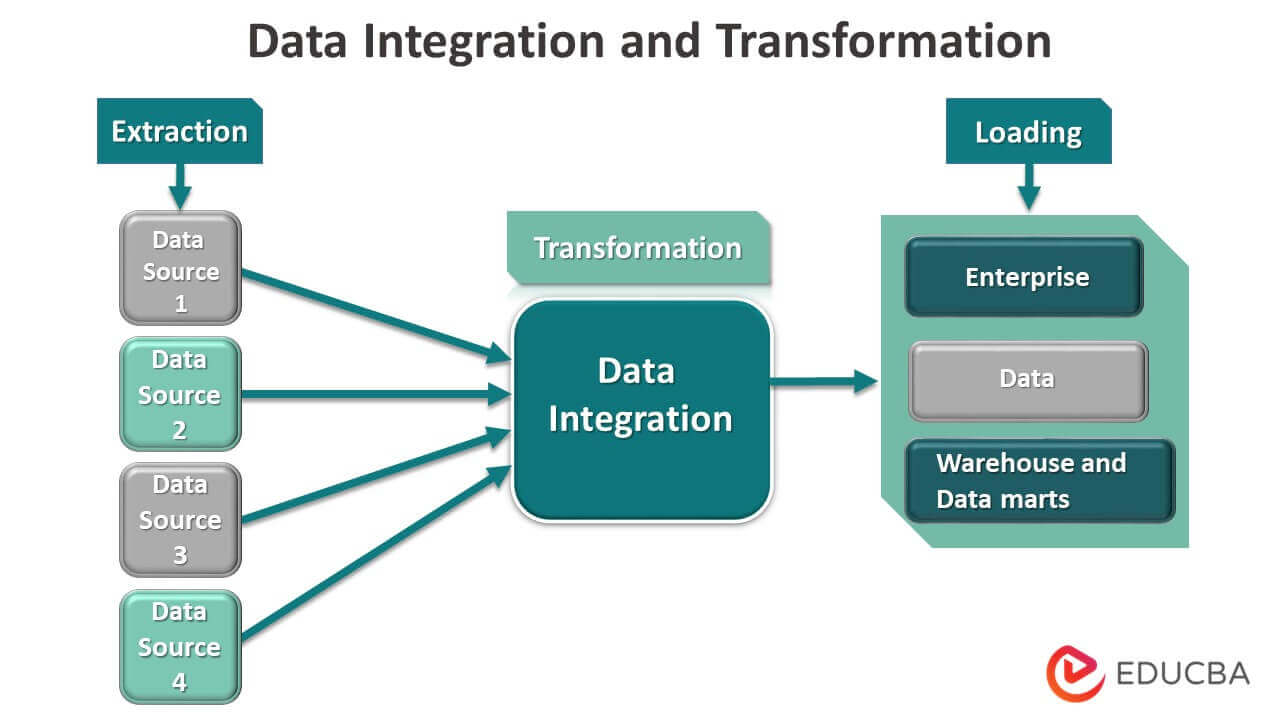 Data Integration and Transformation

Extraction

Data Source 1

Data Source 2

Data Source 3

Data Source 4

Transformation

Data Integration

Loading

Enterprise

Data

Warehouse and Data marts

EDUCBA